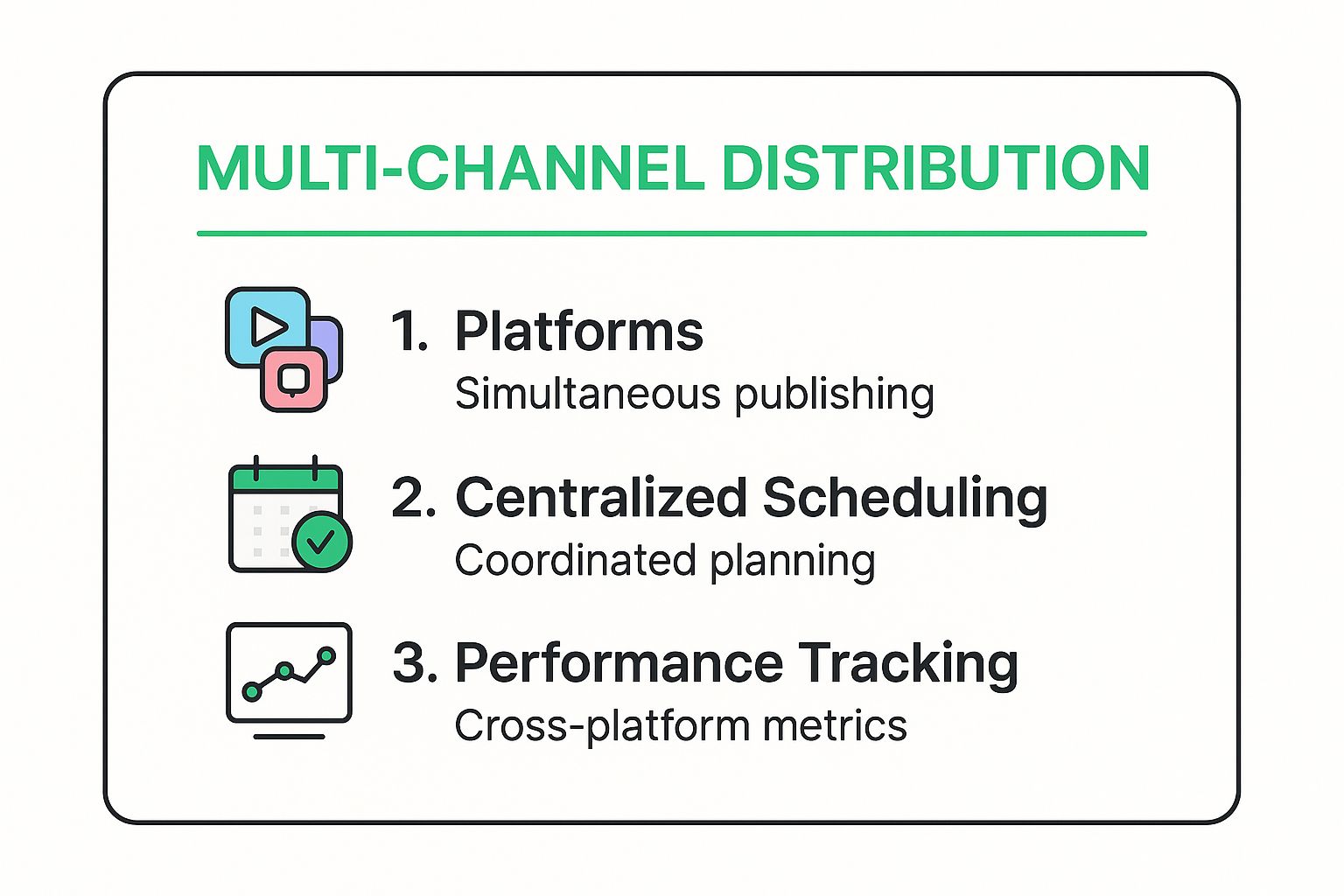 MULTI-CHANNEL DISTRIBUTION

1. Platforms
Simultaneous publishing

2. Centralized Scheduling
Coordinated planning

3. Performance Tracking
Cross-platform metrics